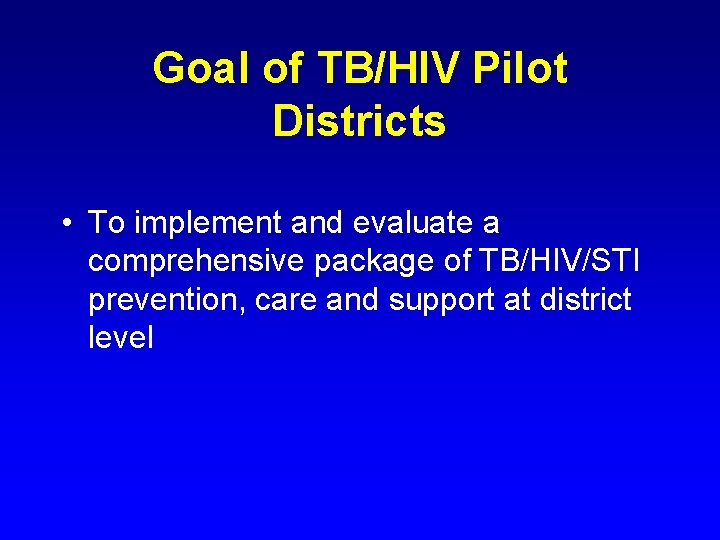 Goal of TB/HIV Pilot Districts

• To implement and evaluate a comprehensive package of TB/HIV/STI prevention, care and support at district level